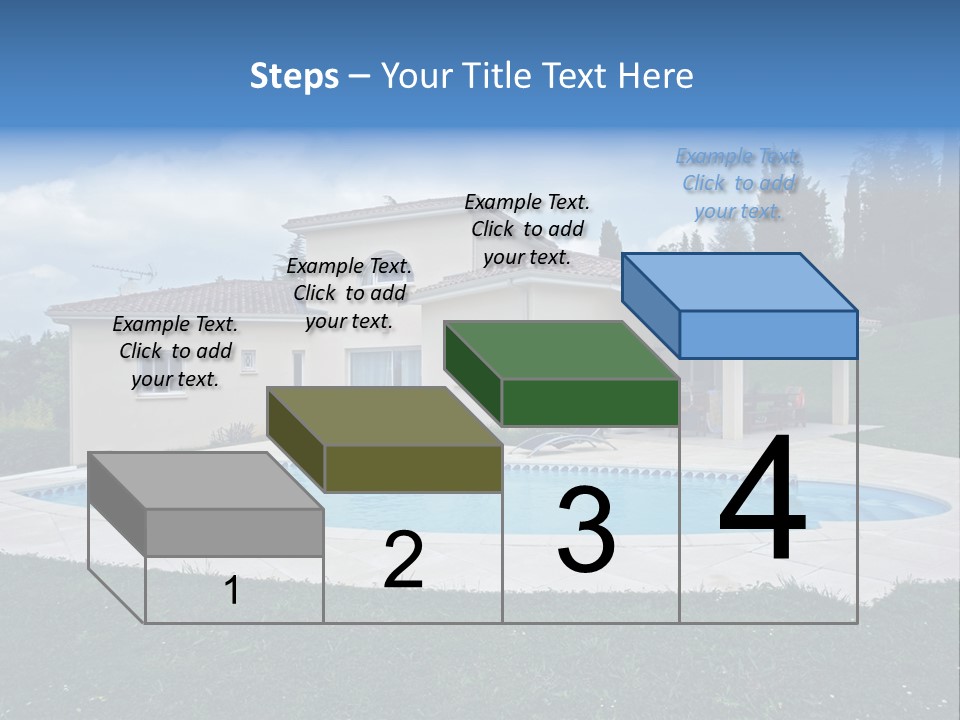 Steps – Your Title Text Here

Example Text. Click to add your text.

Example Text. Click to add your text.

Example Text. Click to add your text.

Example Text. Click to add your text.

1

2

3

4